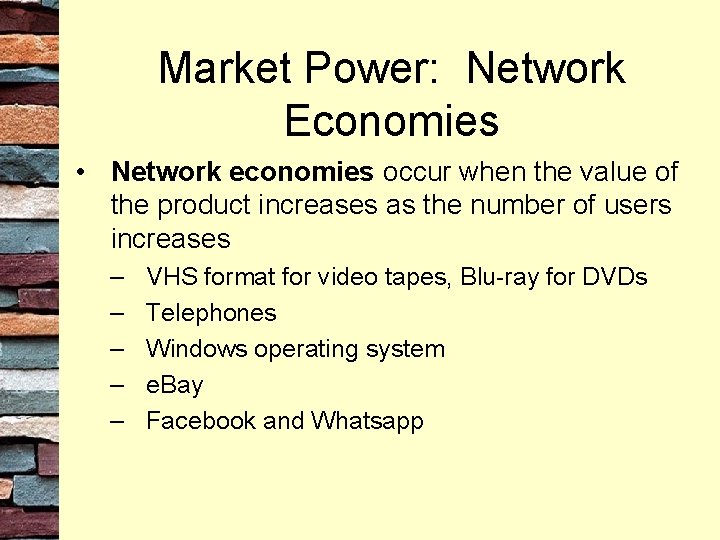 Market Power: Network Economies

• Network economies occur when the value of the product increases as the number of users increases

– VHS format for video tapes, Blu-ray for DVDs
– Telephones
– Windows operating system
– eBay
– Facebook and Whatsapp